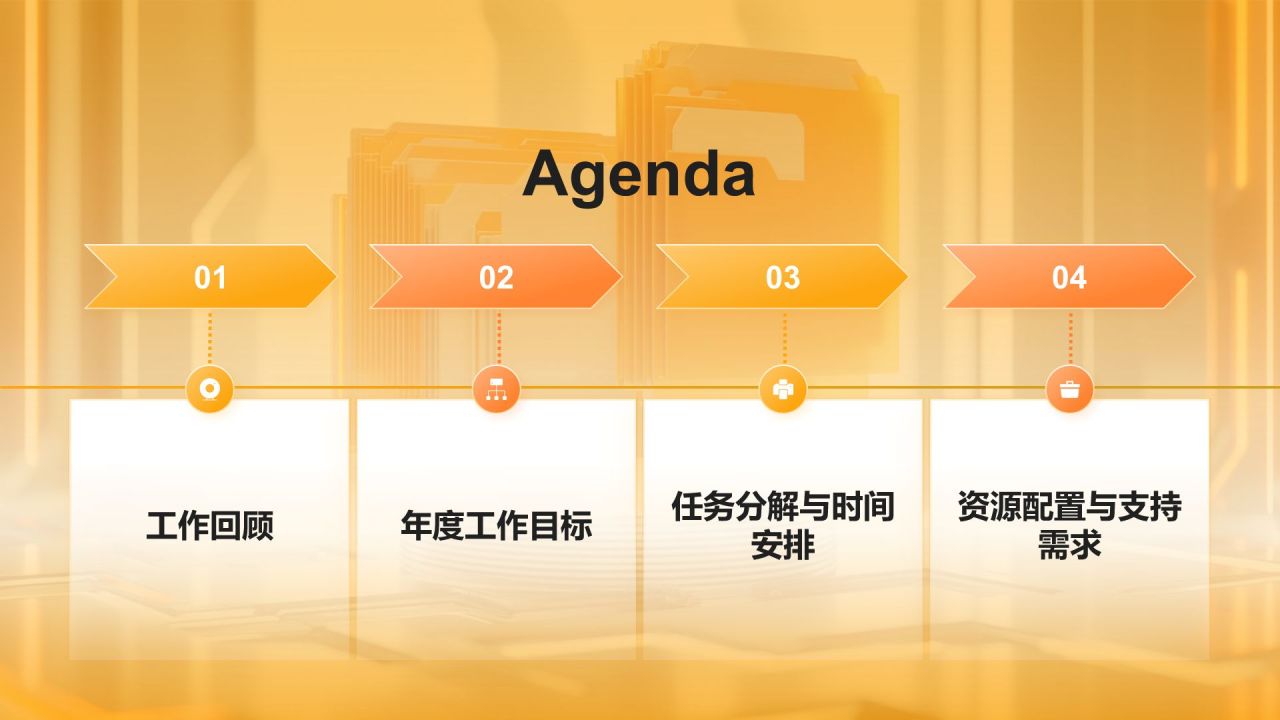 Agenda

01

02

03

04

工作回顾

年度工作目标

任务分解与时间安排

资源配置与支持需求